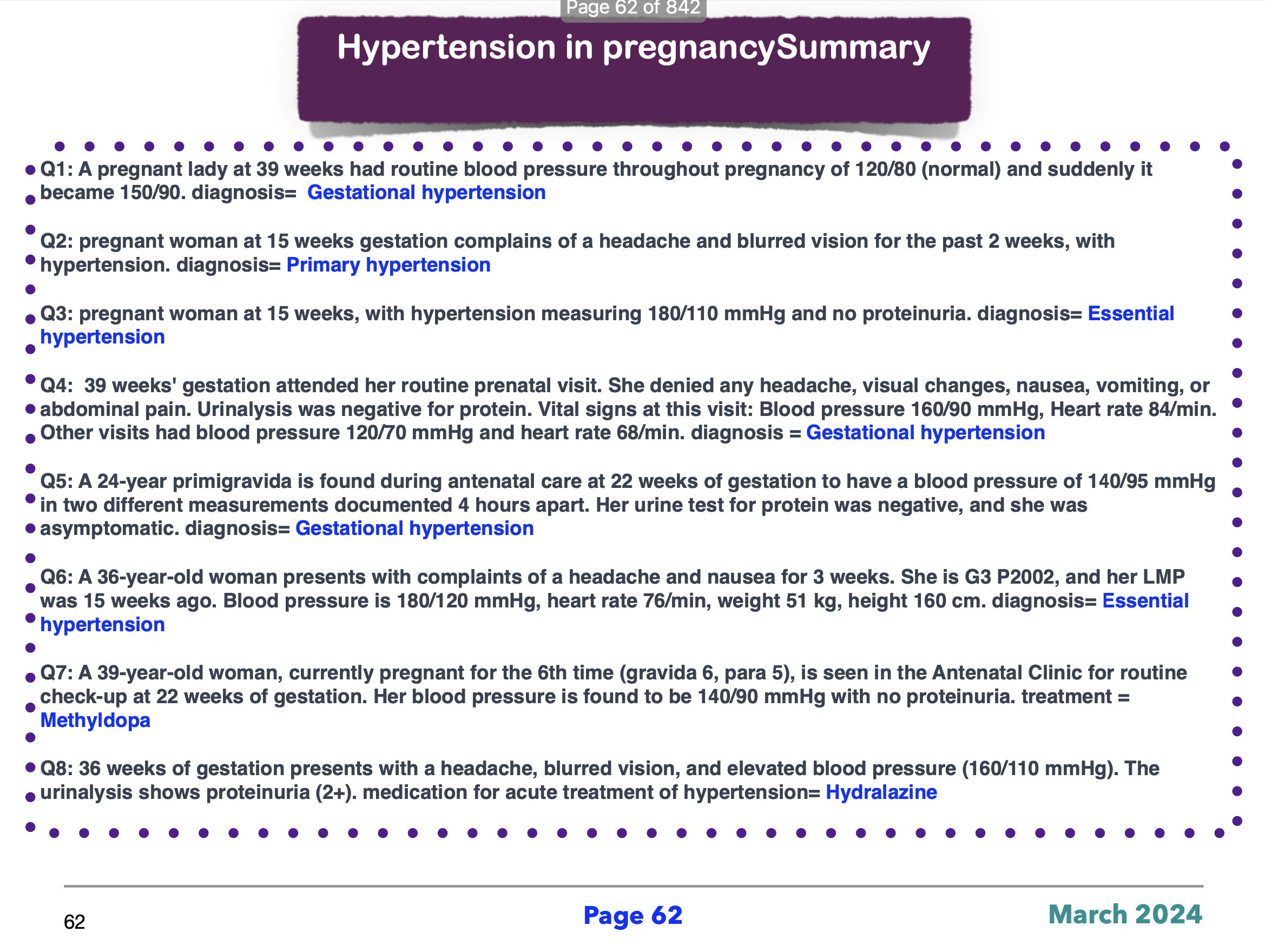 Page 62 of 842

Hypertension in pregnancySummary

Q1: A pregnant lady at 39 weeks had routine blood pressure throughout pregnancy of 120/80 (normal) and suddenly it became 150/90. diagnosis= Gestational hypertension

Q2: pregnant woman at 15 weeks gestation complains of a headache and blurred vision for the past 2 weeks, with hypertension. diagnosis= Primary hypertension

Q3: pregnant woman at 15 weeks, with hypertension measuring 180/110 mmHg and no proteinuria. diagnosis= Essential hypertension

Q4: 39 weeks' gestation attended her routine prenatal visit. She denied any headache, visual changes, nausea, vomiting, or abdominal pain. Urinalysis was negative for protein. Vital signs at this visit: Blood pressure 160/90 mmHg, Heart rate 84/min. Other visits had blood pressure 120/70 mmHg and heart rate 68/min. diagnosis = Gestational hypertension

Q5: A 24-year primigravida is found during antenatal care at 22 weeks of gestation to have a blood pressure of 140/95 mmHg in two different measurements documented 4 hours apart. Her urine test for protein was negative, and she was asymptomatic. diagnosis= Gestational hypertension

Q6: A 36-year-old woman presents with complaints of a headache and nausea for 3 weeks. She is G3 P2002, and her LMP was 15 weeks ago. Blood pressure is 180/120 mmHg, heart rate 76/min, weight 51 kg, height 160 cm. diagnosis= Essential hypertension

Q7: A 39-year-old woman, currently pregnant for the 6th time (gravida 6, para 5), is seen in the Antenatal Clinic for routine check-up at 22 weeks of gestation. Her blood pressure is found to be 140/90 mmHg with no proteinuria. treatment = Methyldopa

Q8: 36 weeks of gestation presents with a headache, blurred vision, and elevated blood pressure (160/110 mmHg). The urinalysis shows proteinuria (2+). medication for acute treatment of hypertension= Hydralazine

62

Page 62

March 2024